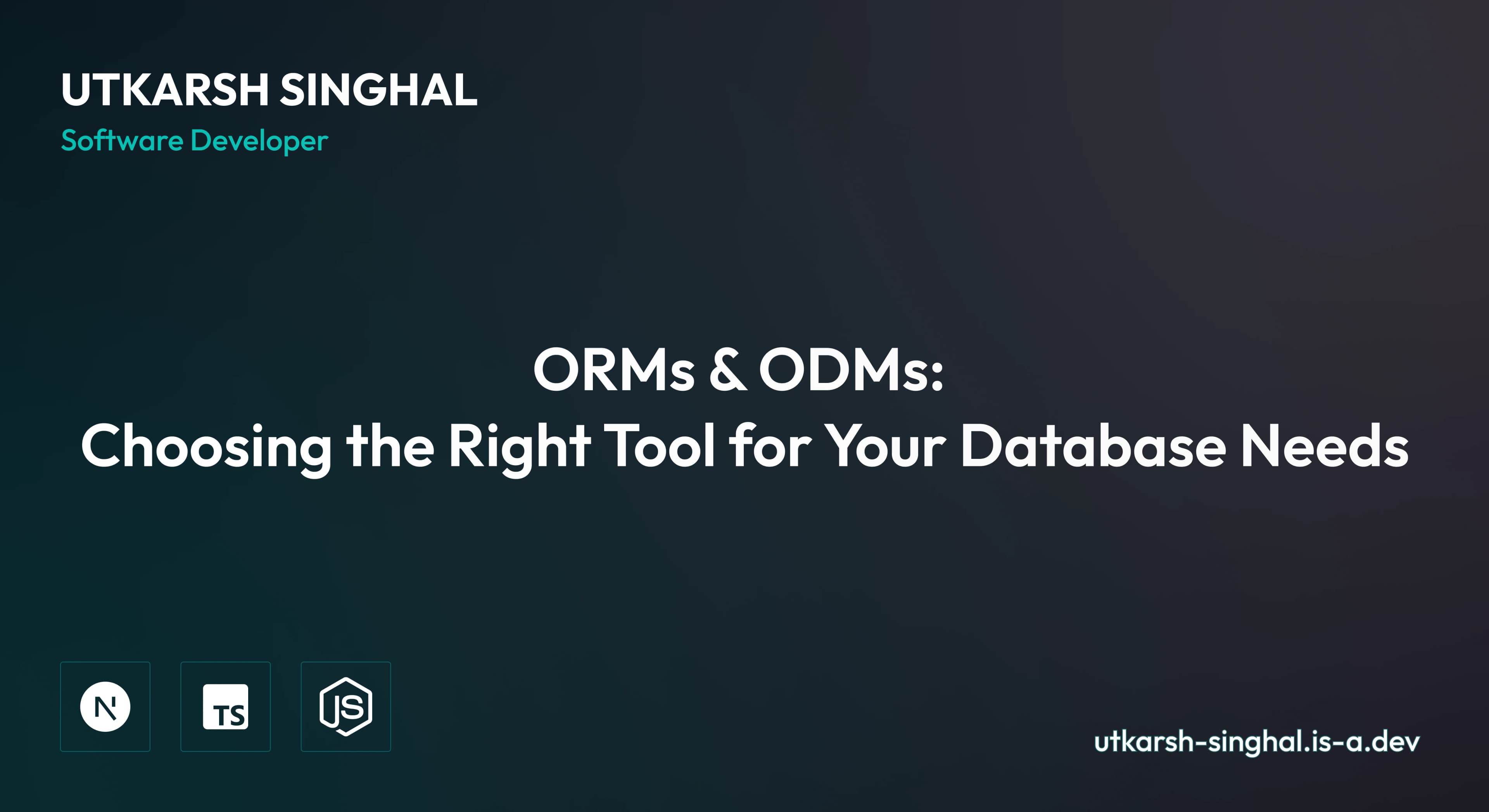 UTKARSH SINGHAL
Software Developer

ORMs & ODMs:
Choosing the Right Tool for Your Database Needs

N

TS

JS

utkarsh-singhal.is-a.dev